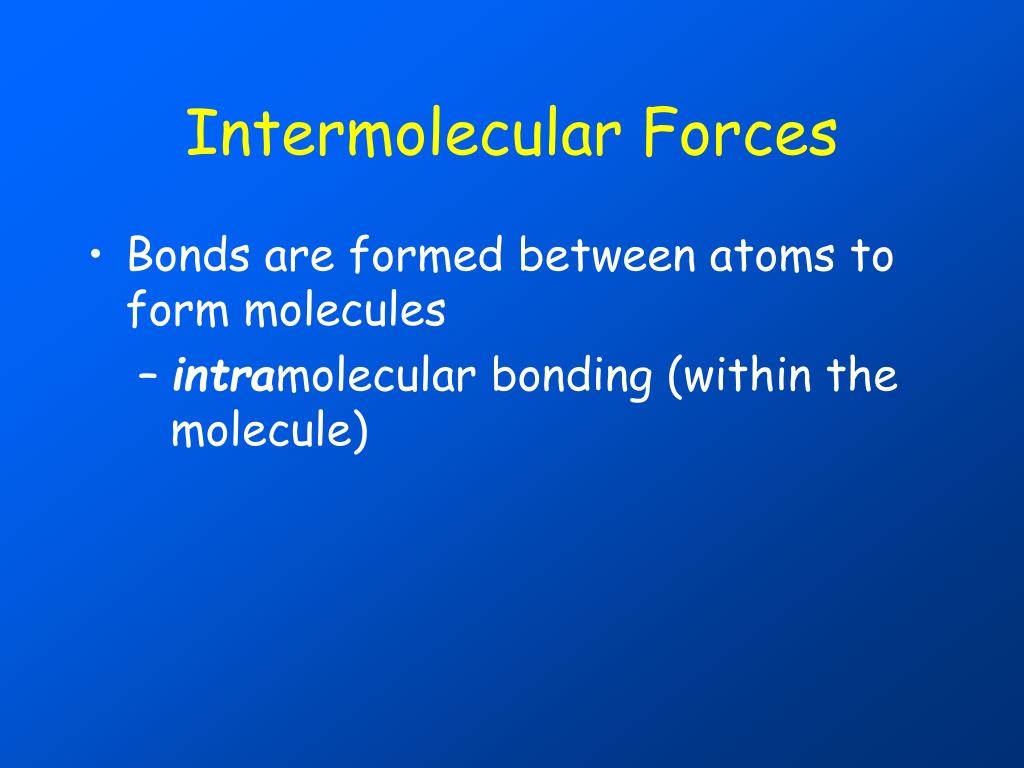 Intermolecular Forces

• Bonds are formed between atoms to form molecules

– intramolecular bonding (within the molecule)